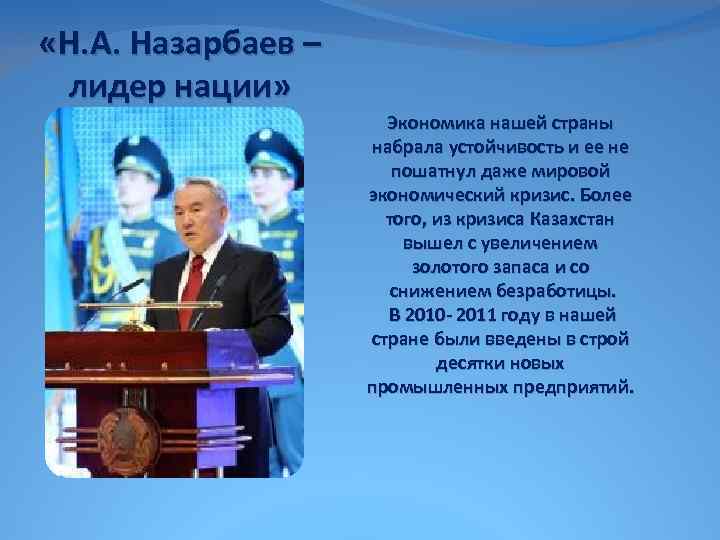 «Н.А. Назарбаев – лидер нации»

Экономика нашей страны набрала устойчивость и ее не пошатнул даже мировой экономический кризис. Более того, из кризиса Казахстан вышел с увеличением золотого запаса и со снижением безработицы.
В 2010- 2011 году в нашей стране были введены в строй десятки новых промышленных предприятий.